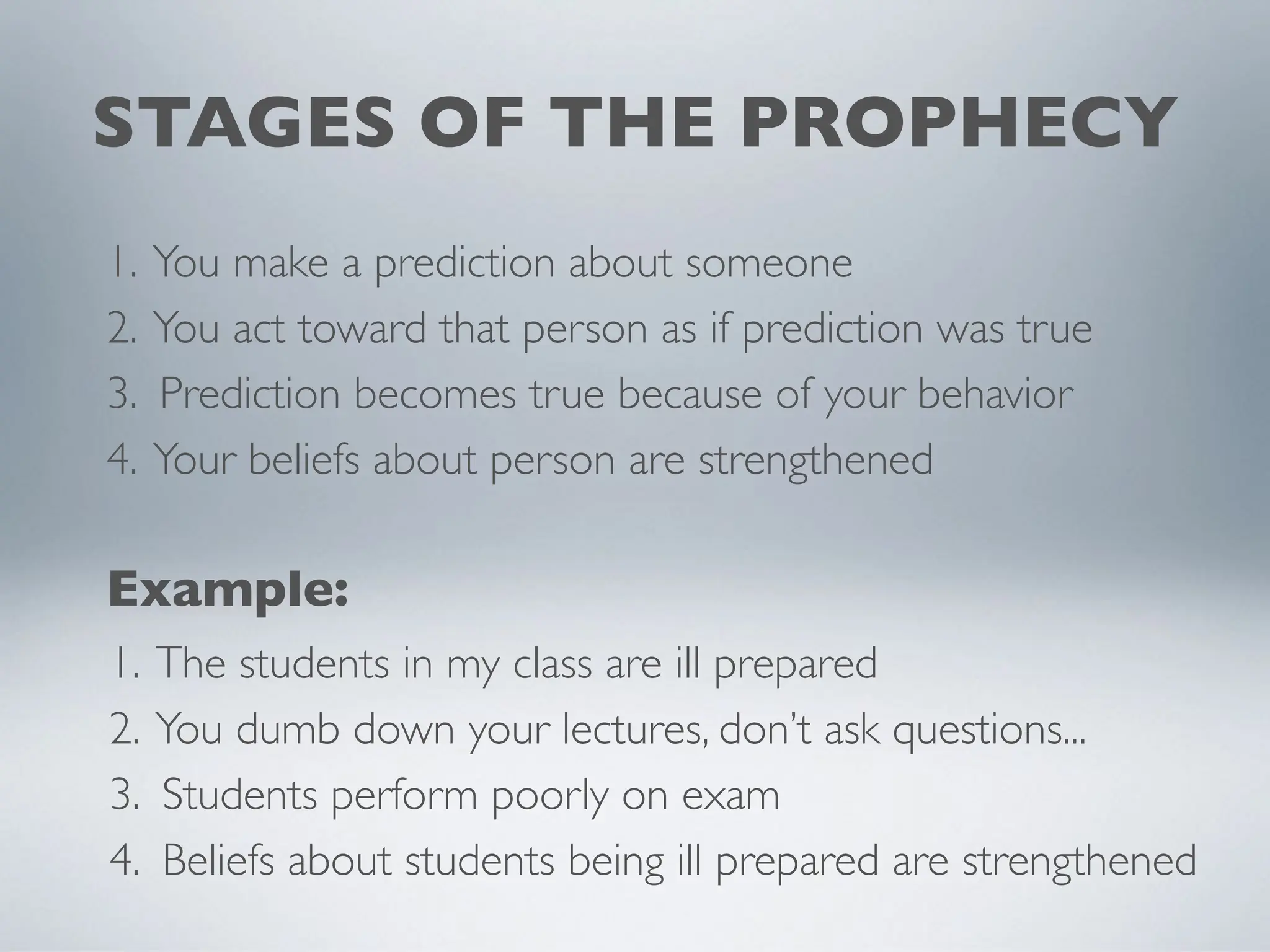 STAGES OF THE PROPHECY

1. You make a prediction about someone
2. You act toward that person as if prediction was true
3. Prediction becomes true because of your behavior
4. Your beliefs about person are strengthened

Example:

1. The students in my class are ill prepared
2. You dumb down your lectures, don't ask questions...
3. Students perform poorly on exam
4. Beliefs about students being ill prepared are strengthened